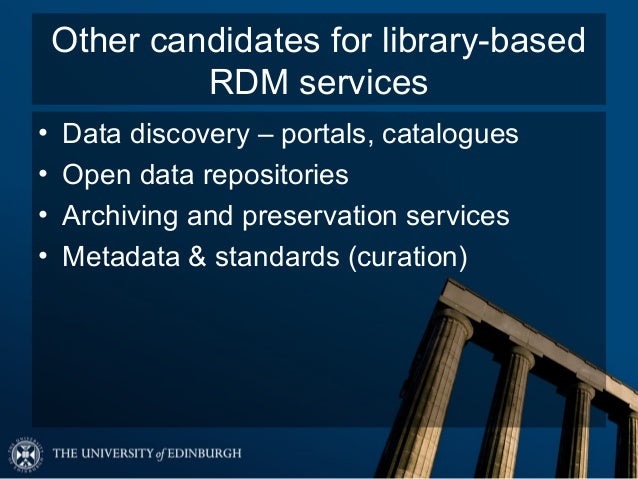 Other candidates for library-based RDM services

• Data discovery – portals, catalogues
• Open data repositories
• Archiving and preservation services
• Metadata & standards (curation)

THE UNIVERSITY of EDINBURGH